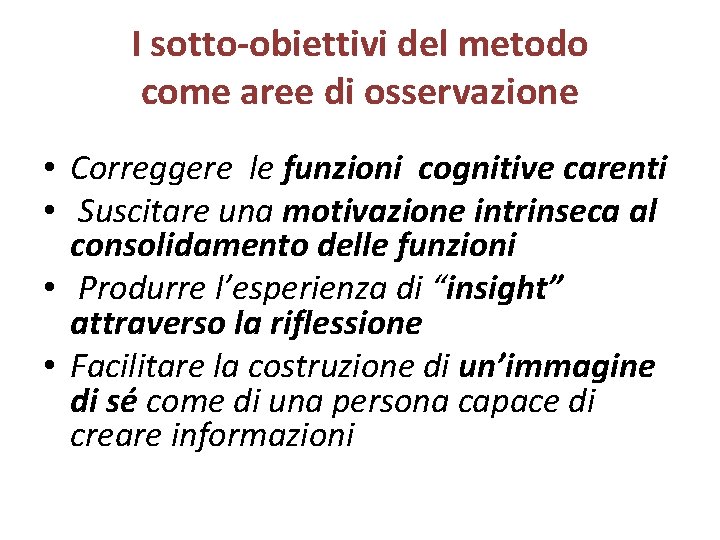 I sotto-obiettivi del metodo come aree di osservazione

• Correggere le funzioni cognitive carenti
• Suscitare una motivazione intrinseca al consolidamento delle funzioni
• Produrre l'esperienza di "insight" attraverso la riflessione
• Facilitare la costruzione di un'immagine di sé come di una persona capace di creare informazioni